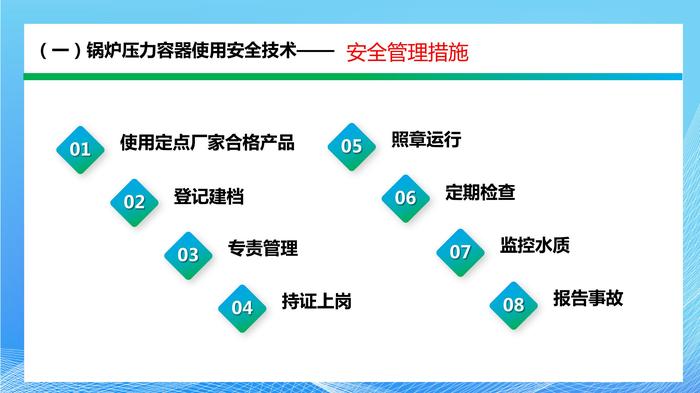 （一）锅炉压力容器使用安全技术—— 安全管理措施

01 使用定点厂家合格产品

02 登记建档

03 专责管理

04 持证上岗

05 照章运行

06 定期检查

07 监控水质

08 报告事故